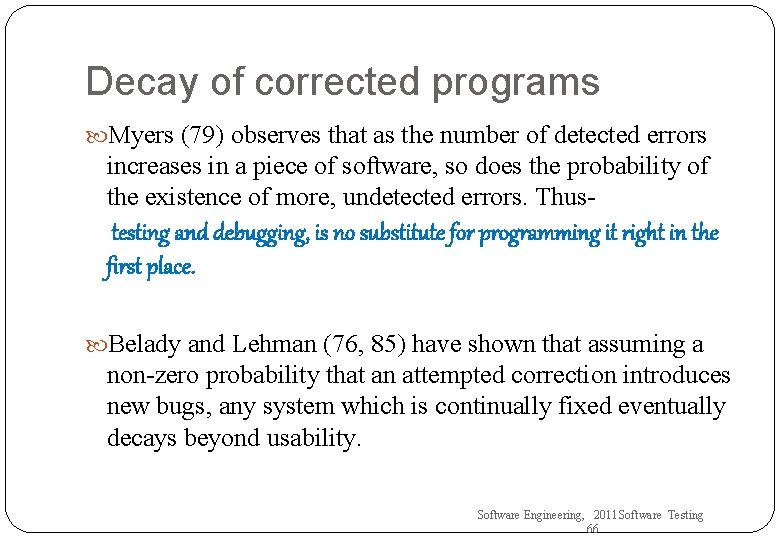 Decay of corrected programs

Myers (79) observes that as the number of detected errors increases in a piece of software, so does the probability of the existence of more, undetected errors. Thus-

testing and debugging, is no substitute for programming it right in the first place.

Belady and Lehman (76, 85) have shown that assuming a non-zero probability that an attempted correction introduces new bugs, any system which is continually fixed eventually decays beyond usability.

Software Engineering, 2011Software Testing
66